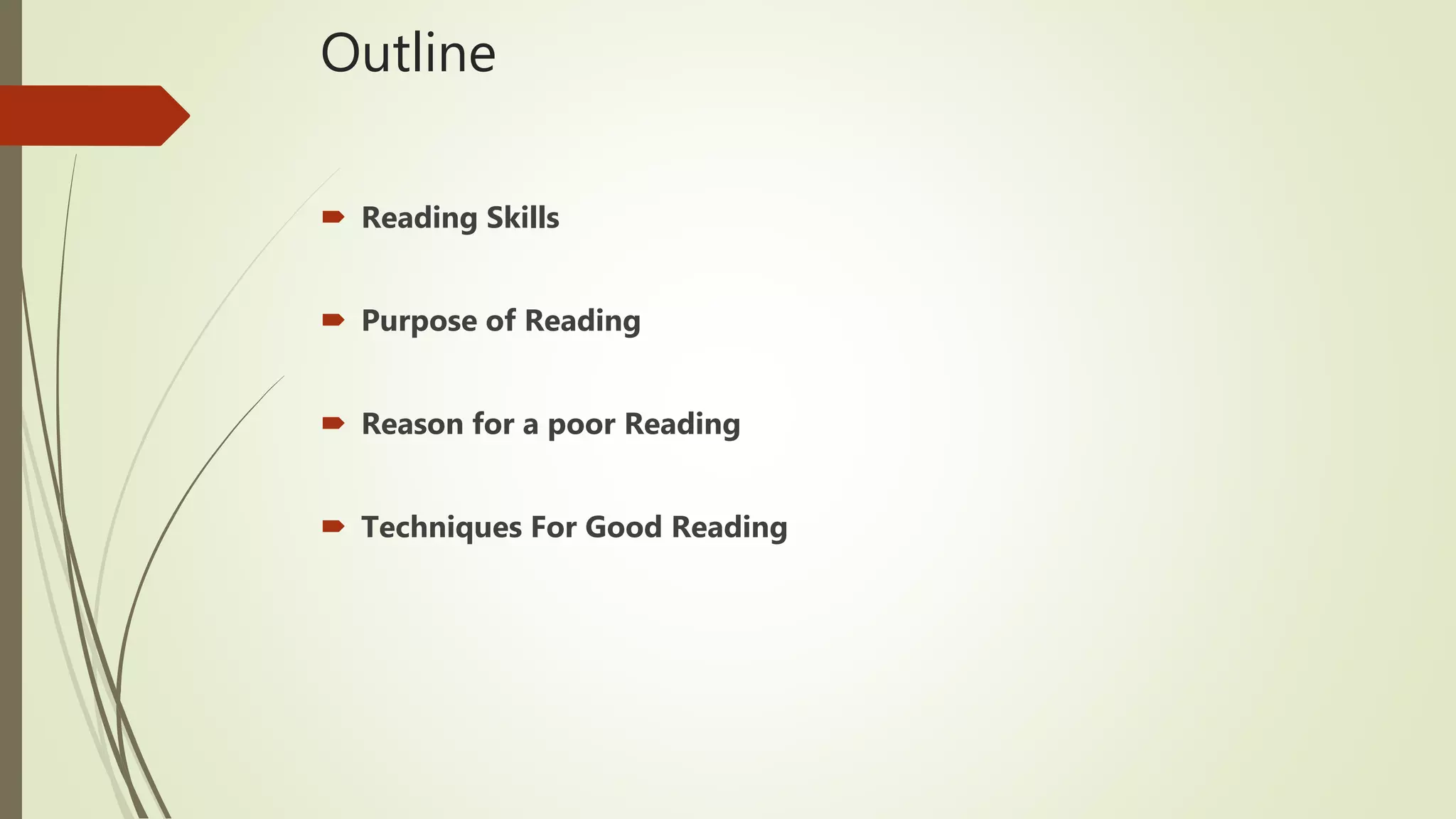 Outline

Reading Skills

Purpose of Reading

Reason for a poor Reading

Techniques For Good Reading